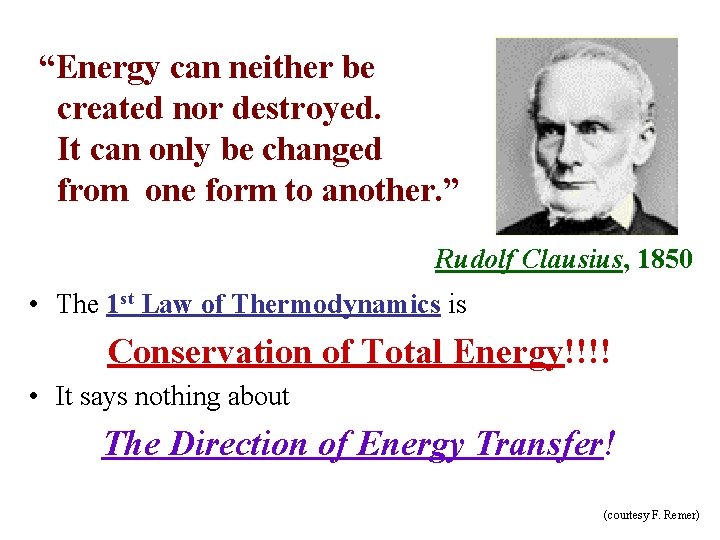 “Energy can neither be created nor destroyed. It can only be changed from one form to another.”

Rudolf Clausius, 1850

• The 1st Law of Thermodynamics is

Conservation of Total Energy!!!!

• It says nothing about

The Direction of Energy Transfer!

(courtesy F. Remer)